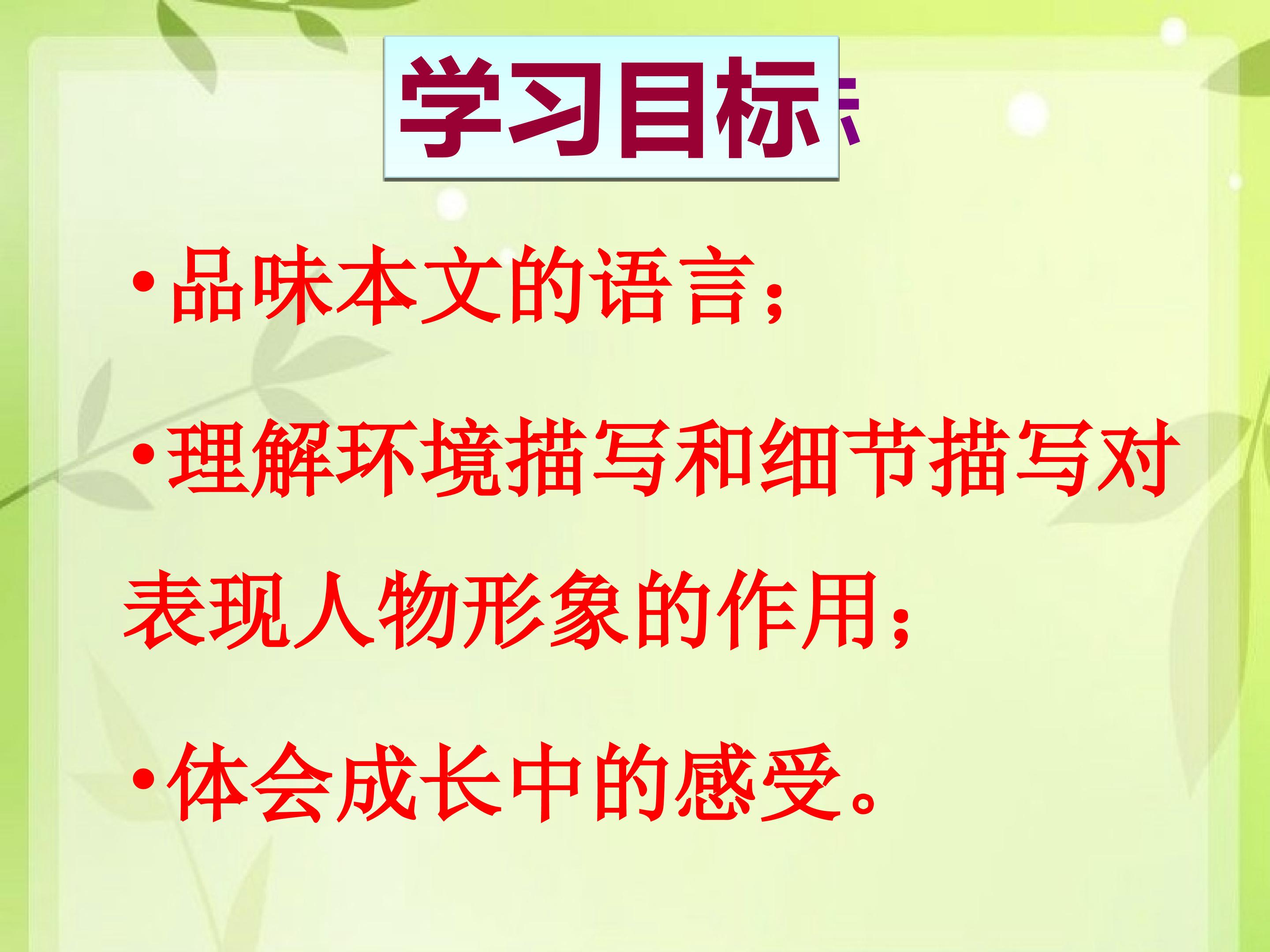 学习目标

•品味本文的语言；

•理解环境描写和细节描写对表现人物形象的作用；

•体会成长中的感受。